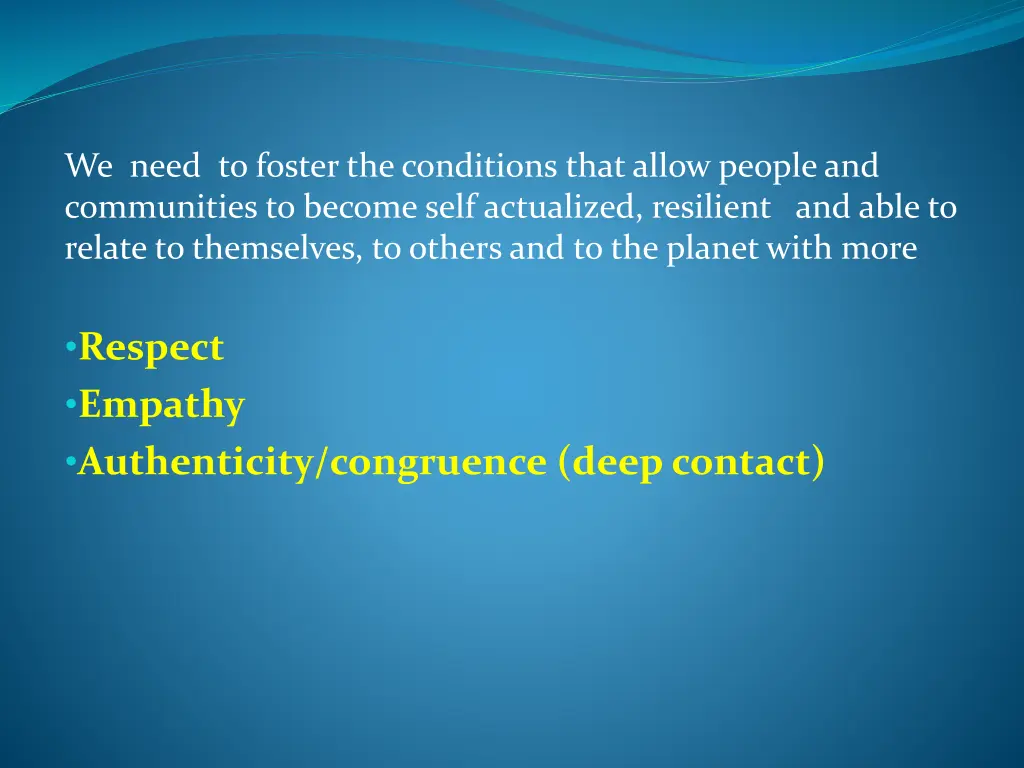 We need to foster the conditions that allow people and communities to become self actualized, resilient and able to relate to themselves, to others and to the planet with more

• Respect
• Empathy
• Authenticity/congruence (deep contact)